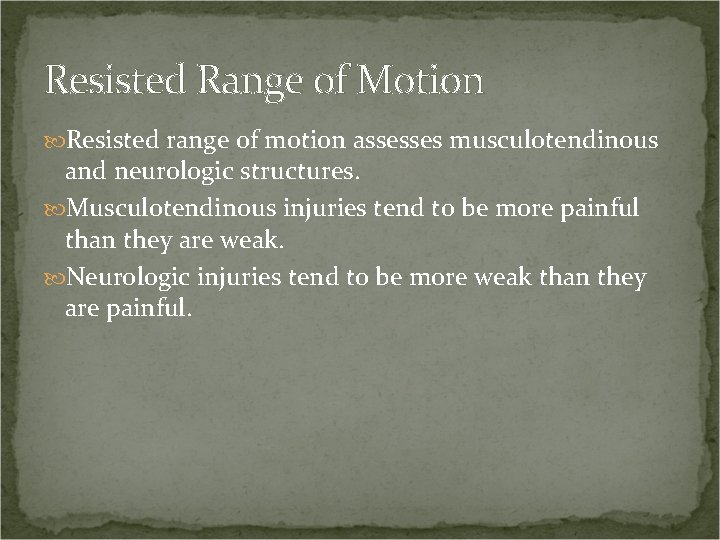 Resisted Range of Motion

Resisted range of motion assesses musculotendinous and neurologic structures.

Musculotendinous injuries tend to be more painful than they are weak.

Neurologic injuries tend to be more weak than they are painful.